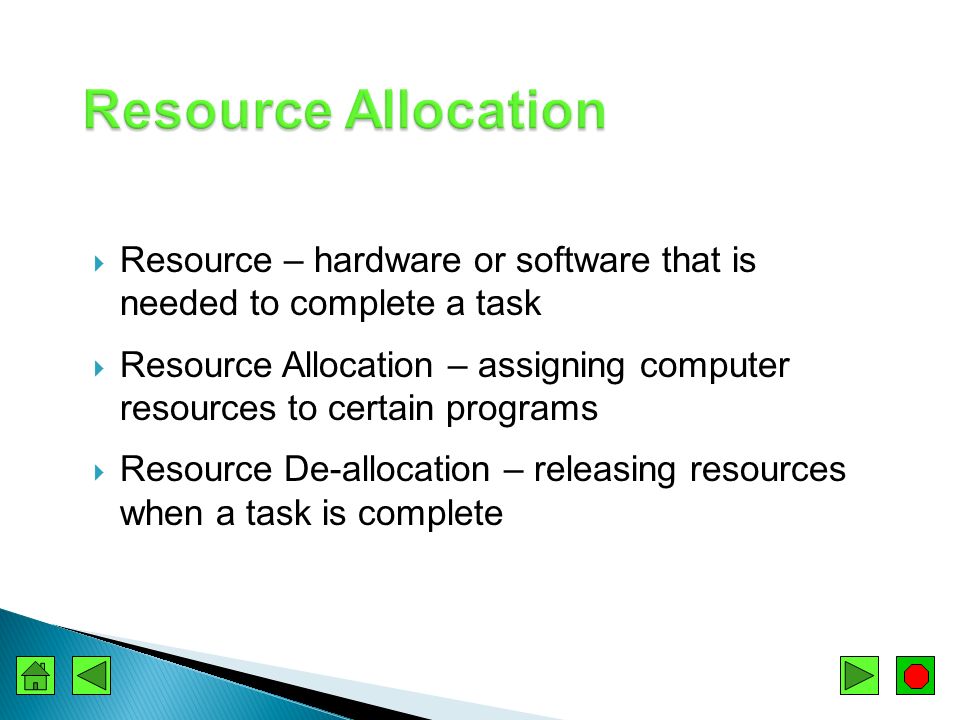 Resource Allocation

Resource – hardware or software that is needed to complete a task

Resource Allocation – assigning computer resources to certain programs

Resource De-allocation – releasing resources when a task is complete